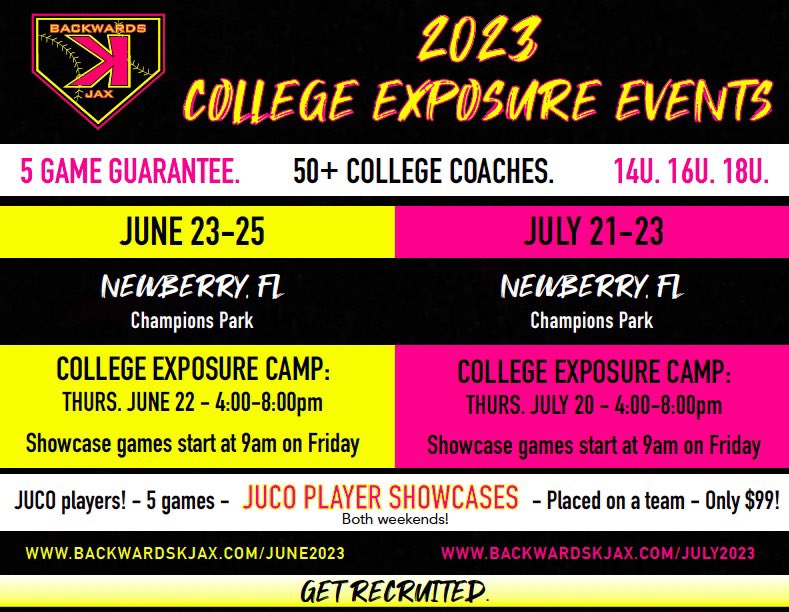 BACKWARDS
K
JAX

2023
COLLEGE EXPOSURE EVENTS

5 GAME GUARANTEE. 50+ COLLEGE COACHES. 14U. 16U. 18U.

JUNE 23-25

NEWBERRY, FL
Champions Park

COLLEGE EXPOSURE CAMP:
THURS. JUNE 22 - 4:00-8:00pm
Showcase games start at 9am on Friday

JULY 21-23

NEWBERRY, FL
Champions Park

COLLEGE EXPOSURE CAMP:
THURS. JULY 20 - 4:00-8:00pm
Showcase games start at 9am on Friday

JUCO players! - 5 games - JUCO PLAYER SHOWCASES - Placed on a team - Only $99!
Both weekends!

WWW.BACKWARDSKJAX.COM/JUNE2023 WWW.BACKWARDSKJAX.COM/JULY2023

GET RECRUITED.